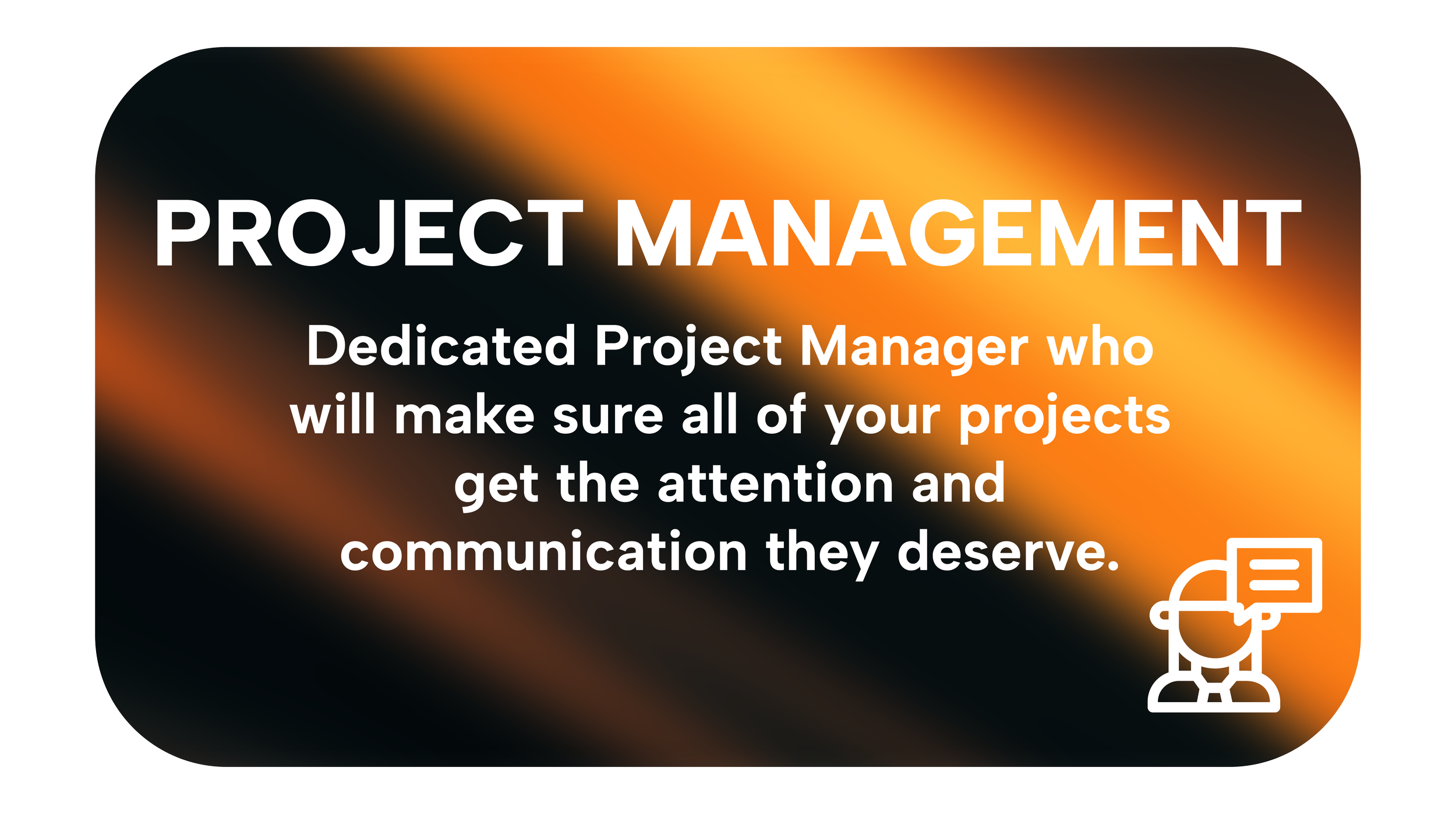 PROJECT MANAGEMENT

Dedicated Project Manager who will make sure all of your projects get the attention and communication they deserve.